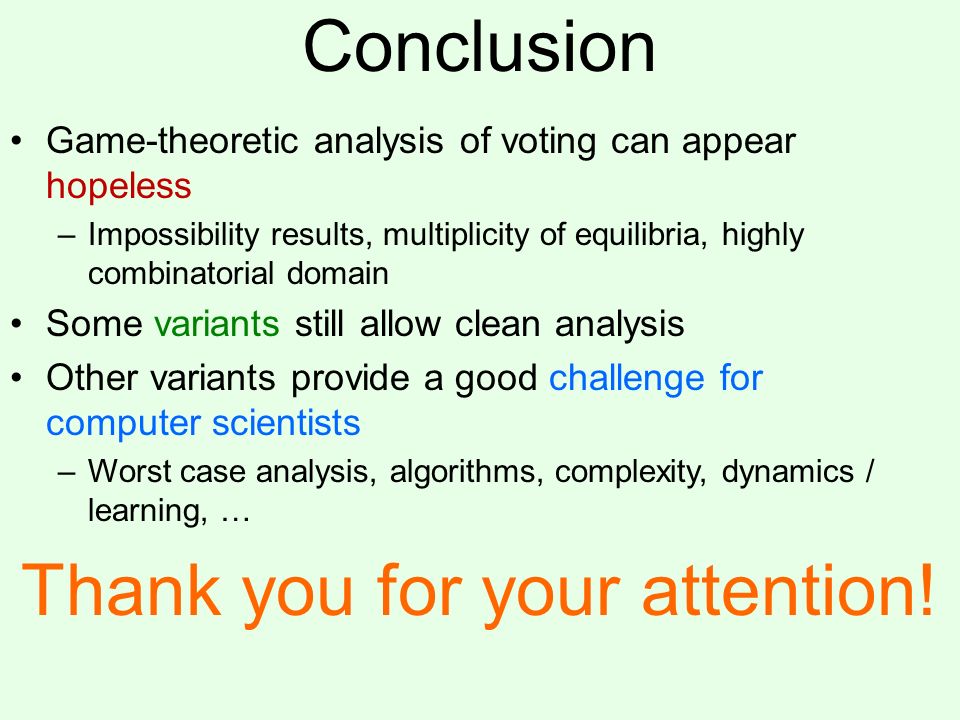 Conclusion

• Game-theoretic analysis of voting can appear hopeless
  – Impossibility results, multiplicity of equilibria, highly combinatorial domain
• Some variants still allow clean analysis
• Other variants provide a good challenge for computer scientists
  – Worst case analysis, algorithms, complexity, dynamics / learning, …

Thank you for your attention!